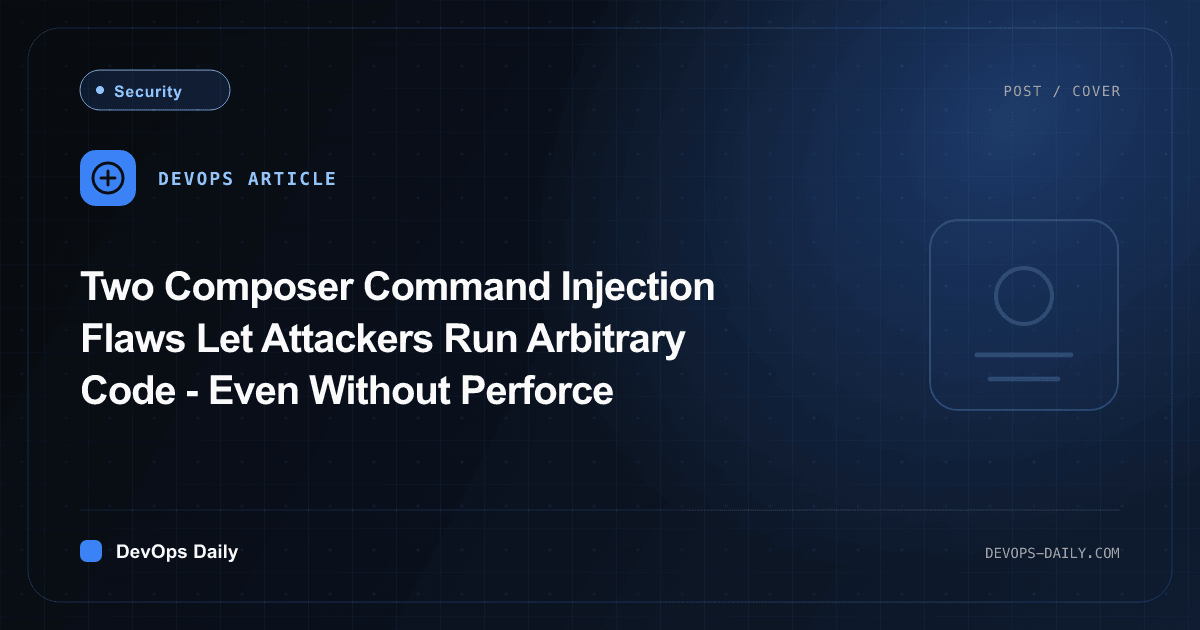 Security

POST / COVER

DEVOPS ARTICLE

Two Composer Command Injection Flaws Let Attackers Run Arbitrary Code - Even Without Perforce

DevOps Daily

DEVOPS-DAILY.COM